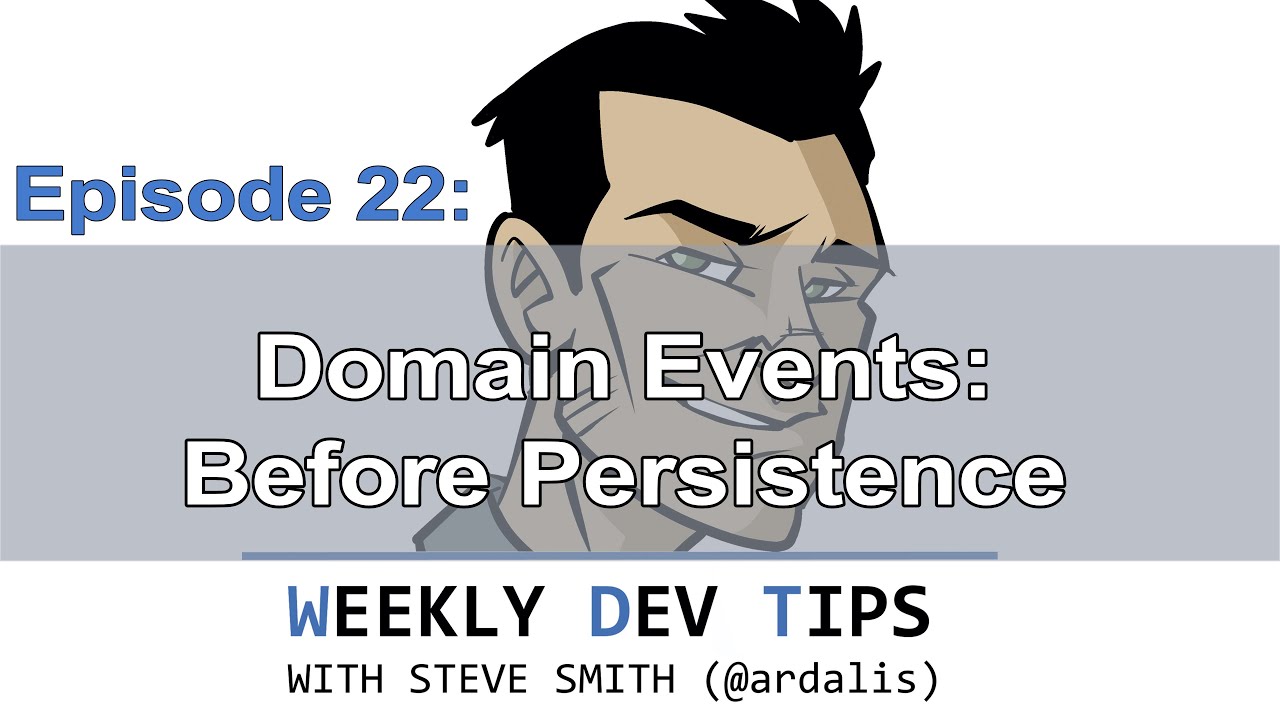 Episode 22:

Domain Events: Before Persistence

WEEKLY DEV TIPS
WITH STEVE SMITH (@ardalis)